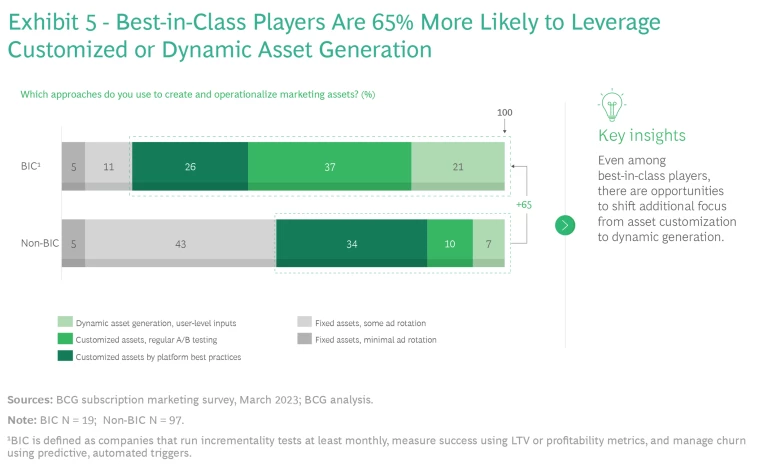 Exhibit 5 - Best-in-Class Players Are 65% More Likely to Leverage Customized or Dynamic Asset Generation

Which approaches do you use to create and operationalize marketing assets? (%)

100

BIC¹ 5 11 26 37 21

+65

Non-BIC 5 43 34 10 7

Dynamic asset generation, user-level inputs
Customized assets, regular A/B testing
Customized assets by platform best practices
Fixed assets, some ad rotation
Fixed assets, minimal ad rotation

Key insights

Even among best-in-class players, there are opportunities to shift additional focus from asset customization to dynamic generation.

Sources: BCG subscription marketing survey, March 2023; BCG analysis.

Note: BIC N = 19; Non-BIC N = 97.

¹BIC is defined as companies that run incrementality tests at least monthly, measure success using LTV or profitability metrics, and manage churn using predictive, automated triggers.